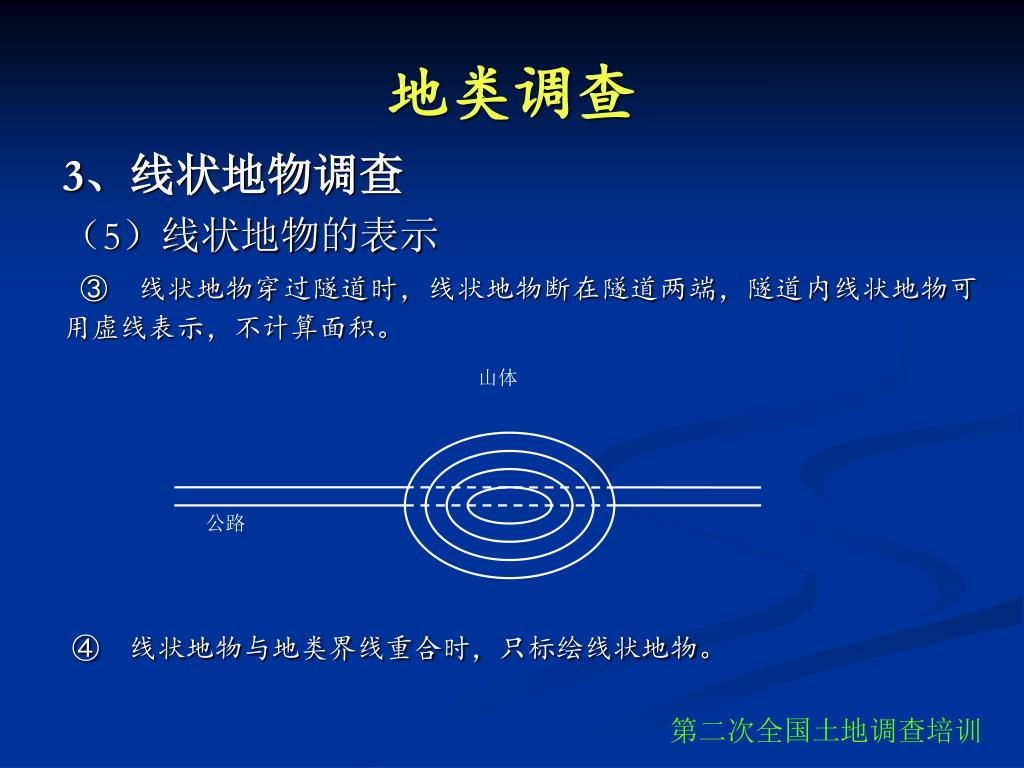 地类调查

3、线状地物调查

（5）线状地物的表示

③ 线状地物穿过隧道时，线状地物断在隧道两端，隧道内线状地物可用虚线表示，不计算面积。

山体

公路

④ 线状地物与地类界线重合时，只标绘线状地物。

第二次全国土地调查培训